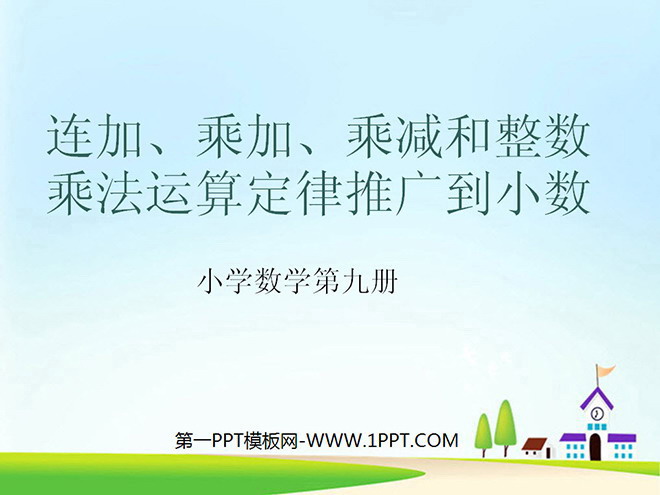 连加、乘加、乘减和整数乘法运算定律推广到小数

小学数学第九册

第一PPT模板网-WWW.1PPT.COM